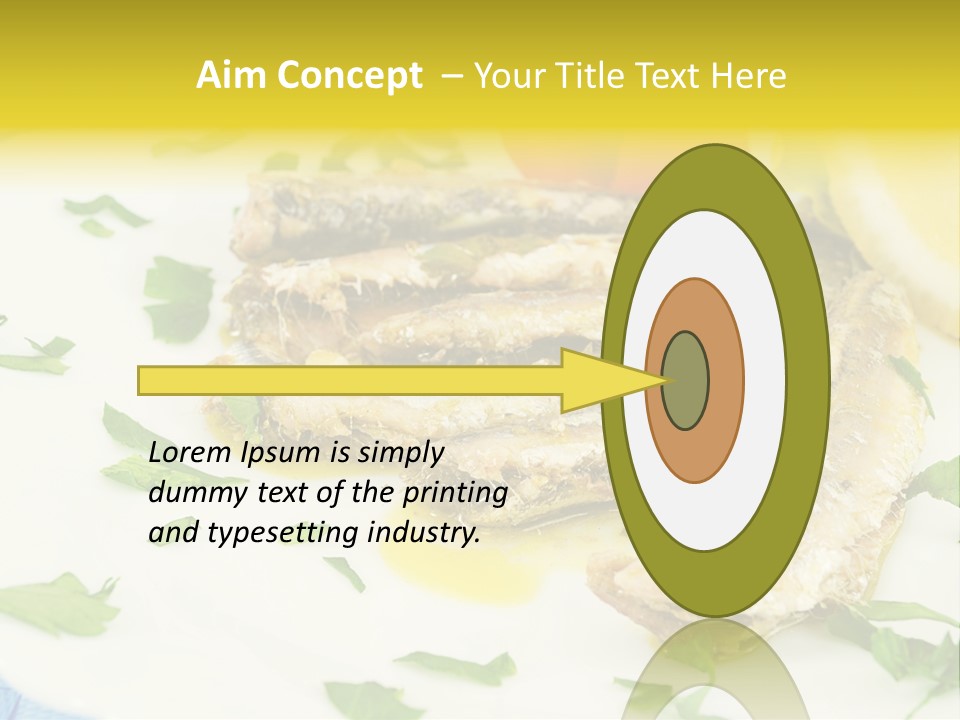 Aim Concept – Your Title Text Here

Lorem Ipsum is simply dummy text of the printing and typesetting industry.